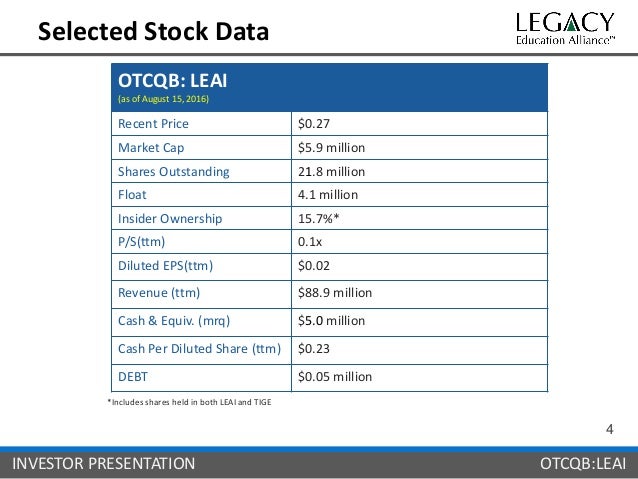 Selected Stock Data

LEGACY
Education Alliance™

| OTCQB: LEAI (as of August 15, 2016) | |
|---|---|
| Recent Price | \$0.27 |
| Market Cap | \$5.9 million |
| Shares Outstanding | 21.8 million |
| Float | 4.1 million |
| Insider Ownership | 15.7%* |
| P/S(ttm) | 0.1x |
| Diluted EPS(ttm) | \$0.02 |
| Revenue (ttm) | \$88.9 million |
| Cash & Equiv. (mrq) | \$5.0 million |
| Cash Per Diluted Share (ttm) | \$0.23 |
| DEBT | \$0.05 million |

*Includes shares held in both LEAI and TIGE

4

INVESTOR PRESENTATION

OTCQB:LEAI